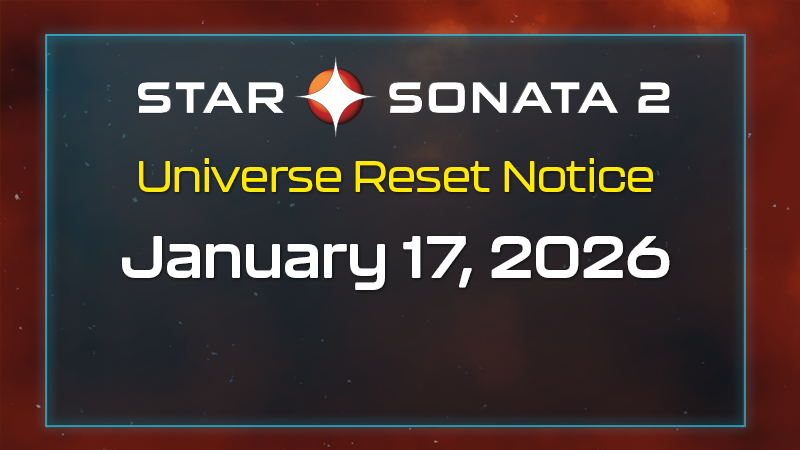 STAR SONATA 2

Universe Reset Notice

January 17, 2026